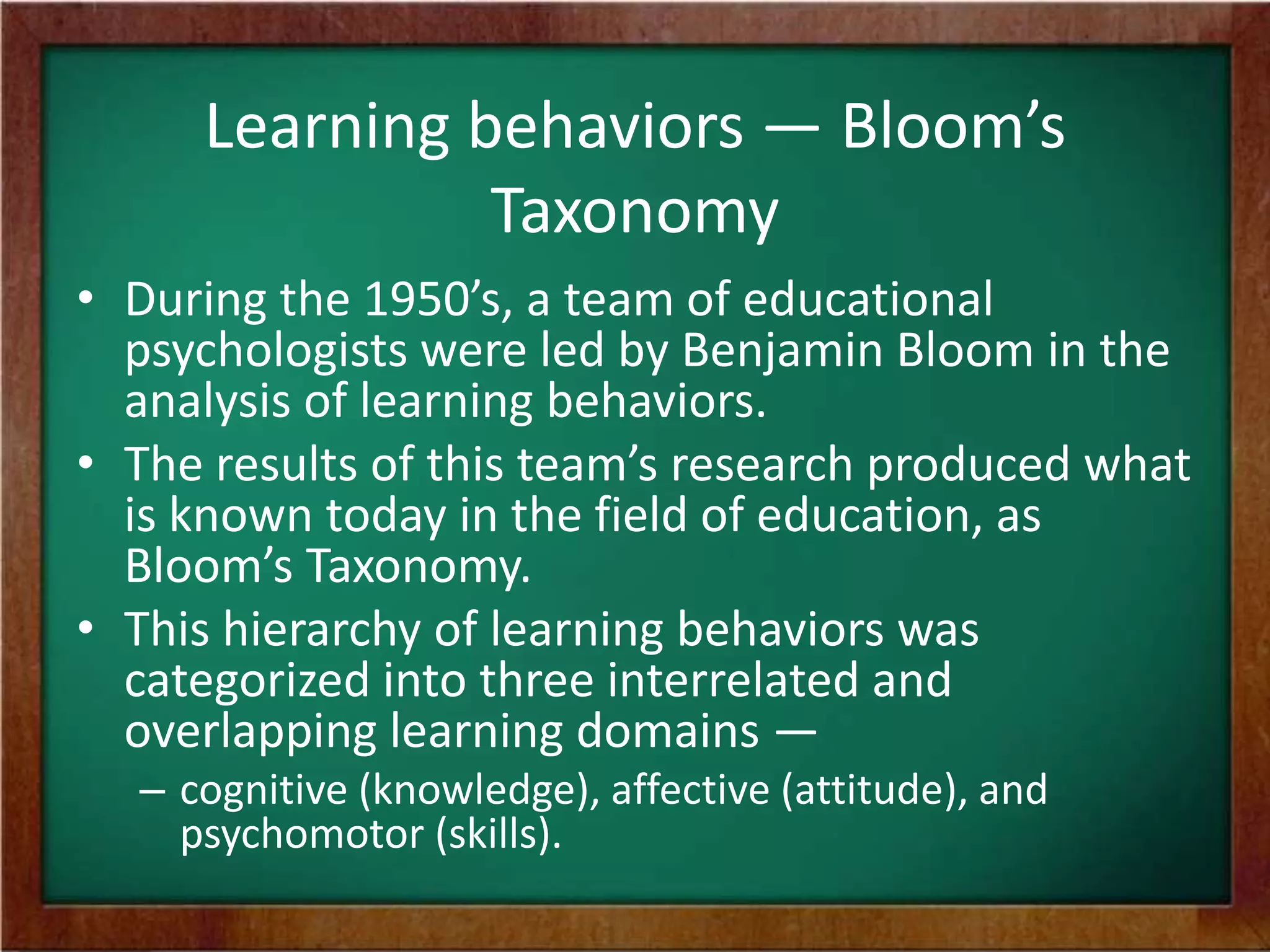 Learning behaviors — Bloom's Taxonomy

• During the 1950's, a team of educational psychologists were led by Benjamin Bloom in the analysis of learning behaviors.
• The results of this team's research produced what is known today in the field of education, as Bloom's Taxonomy.
• This hierarchy of learning behaviors was categorized into three interrelated and overlapping learning domains —
– cognitive (knowledge), affective (attitude), and psychomotor (skills).